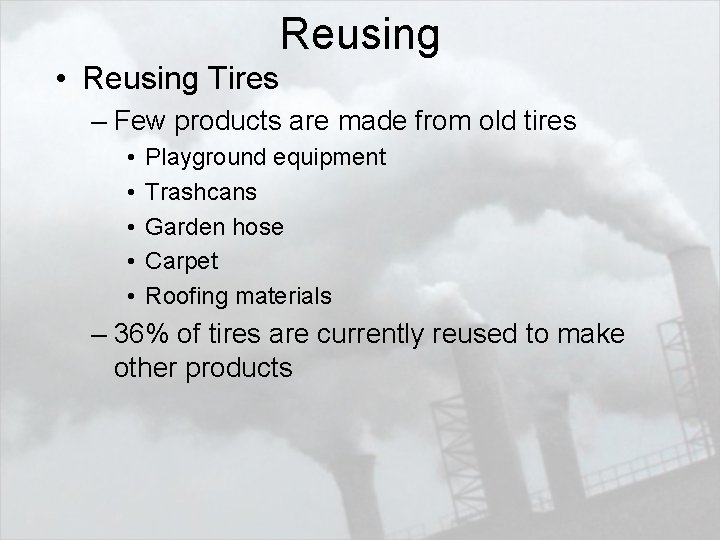 Reusing

• Reusing Tires
– Few products are made from old tires
• Playground equipment
• Trashcans
• Garden hose
• Carpet
• Roofing materials
– 36% of tires are currently reused to make other products